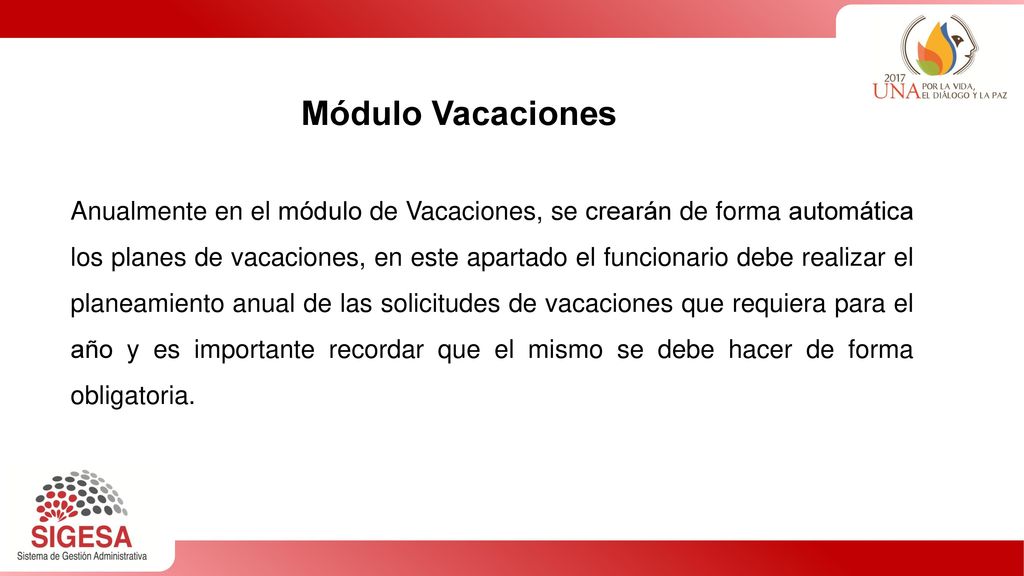 2017
UNA POR LA VIDA, EL DIÁLOGO Y LA PAZ

Módulo Vacaciones

Anualmente en el módulo de Vacaciones, se crearán de forma automática los planes de vacaciones, en este apartado el funcionario debe realizar el planeamiento anual de las solicitudes de vacaciones que requiera para el año y es importante recordar que el mismo se debe hacer de forma obligatoria.

SIGESA
Sistema de Gestión Administrativa